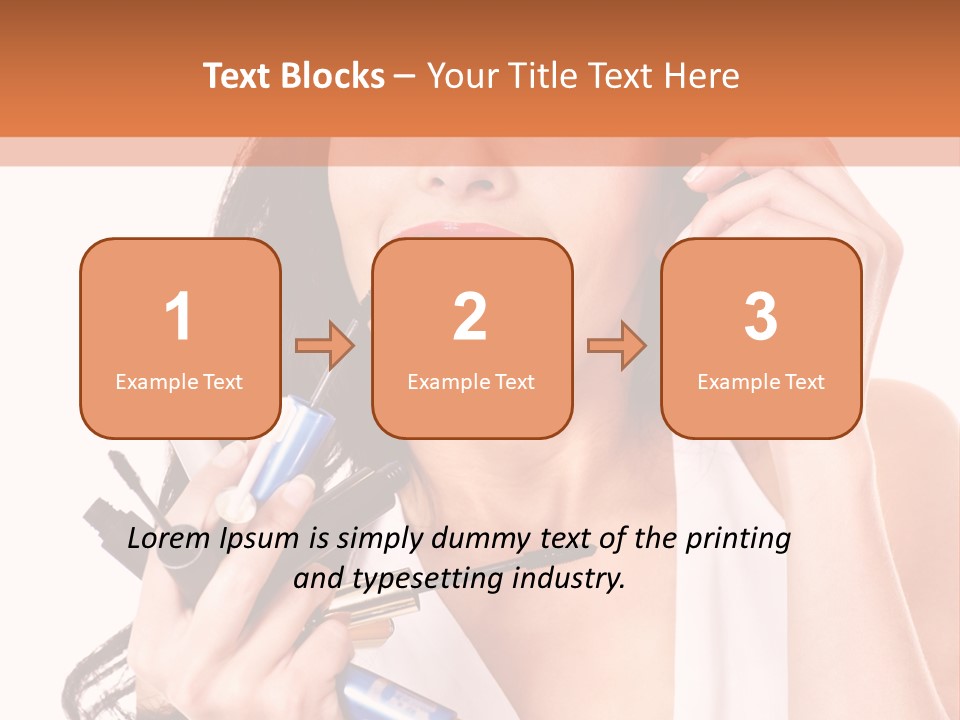 Text Blocks – Your Title Text Here

1
Example Text

2
Example Text

3
Example Text

Lorem Ipsum is simply dummy text of the printing and typesetting industry.